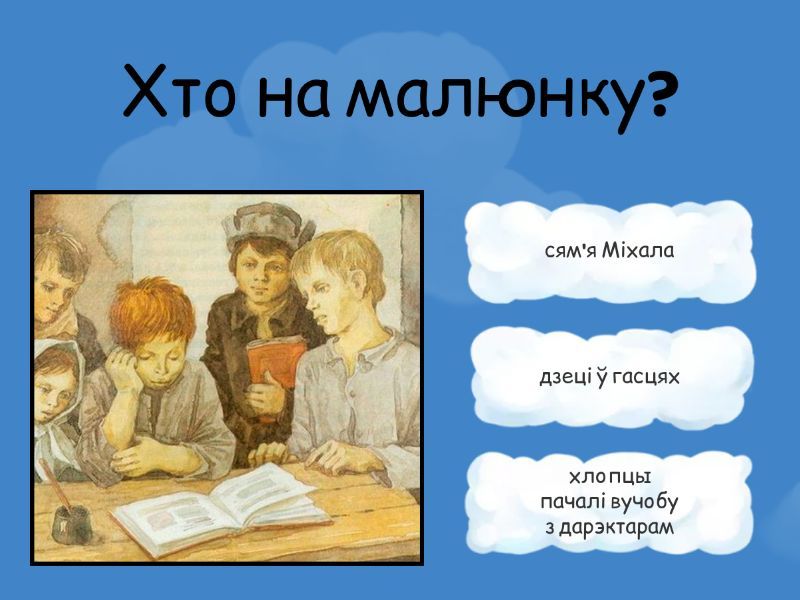 Хто на малюнку?

сям'я Міхала

дзеці ў гасцях

хлопцы
пачалі вучобу
з дарэктарам